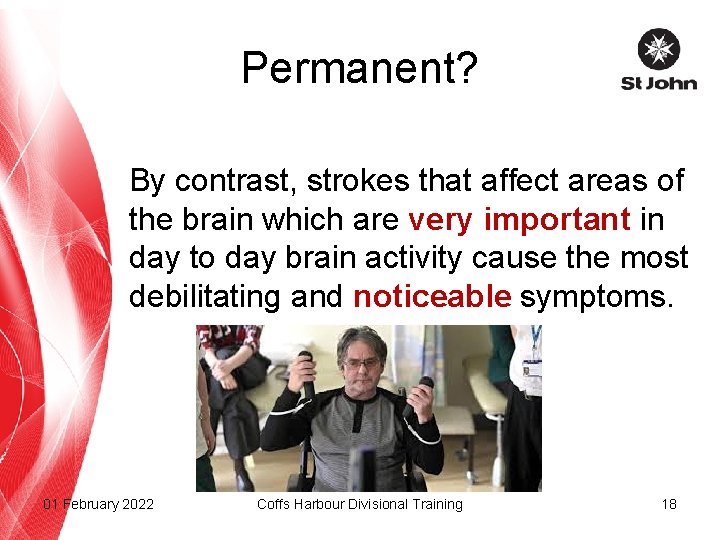 Permanent?

St John

By contrast, strokes that affect areas of the brain which are very important in day to day brain activity cause the most debilitating and noticeable symptoms.

01 February 2022 Coffs Harbour Divisional Training 18